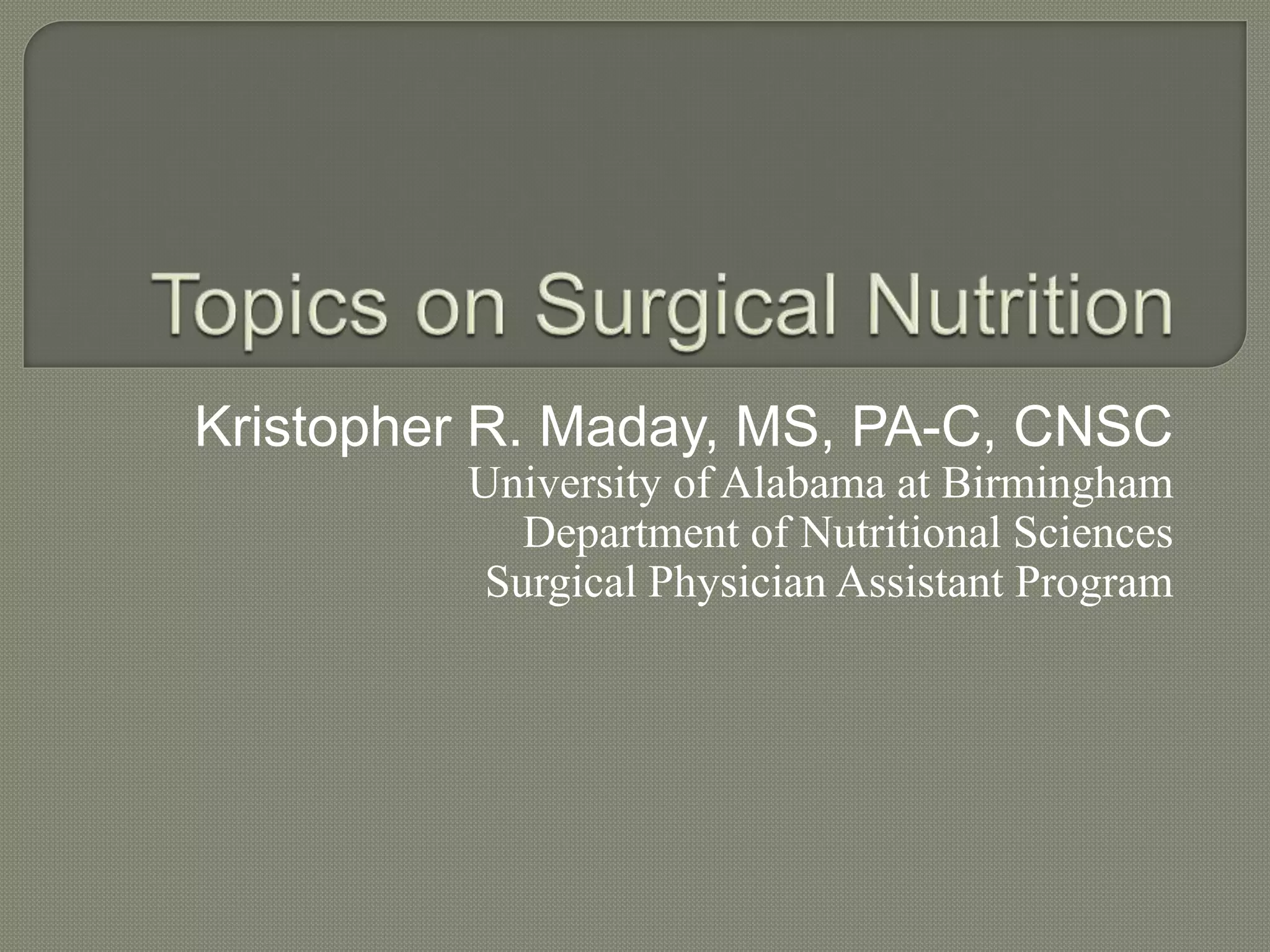 Topics on Surgical Nutrition

Kristopher R. Maday, MS, PA-C, CNSC
University of Alabama at Birmingham
Department of Nutritional Sciences
Surgical Physician Assistant Program